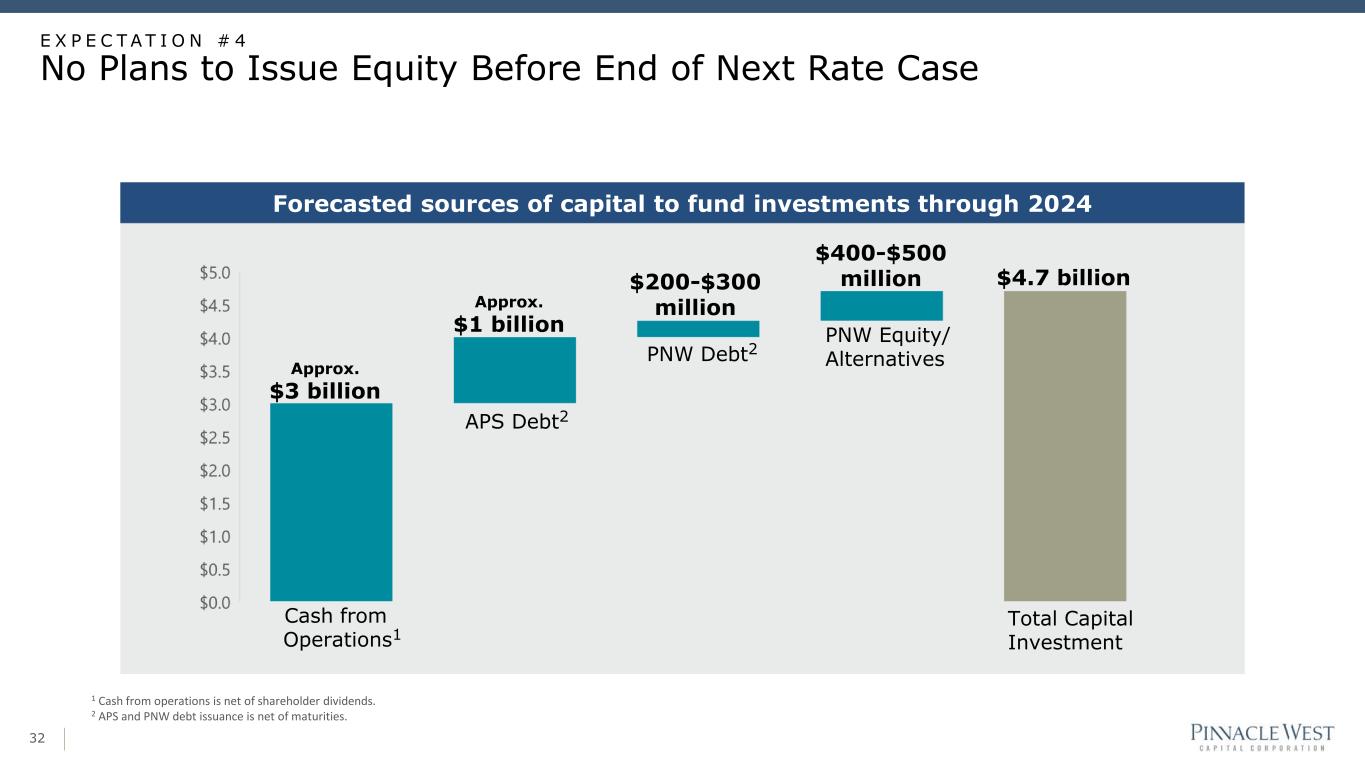 EXPECTATION #4
No Plans to Issue Equity Before End of Next Rate Case

Forecasted sources of capital to fund investments through 2024

$5.0
$4.5
$4.0
$3.5
$3.0
$2.5
$2.0
$1.5
$1.0
$0.5
$0.0

Approx. $3 billion
Cash from Operations$^1$

Approx. $1 billion
APS Debt$^2$

$200-$300 million
PNW Debt$^2$

$400-$500 million
PNW Equity/ Alternatives

$4.7 billion
Total Capital Investment

$^1$ Cash from operations is net of shareholder dividends.
$^2$ APS and PNW debt issuance is net of maturities.

32

PINNACLE WEST
CAPITAL CORPORATION